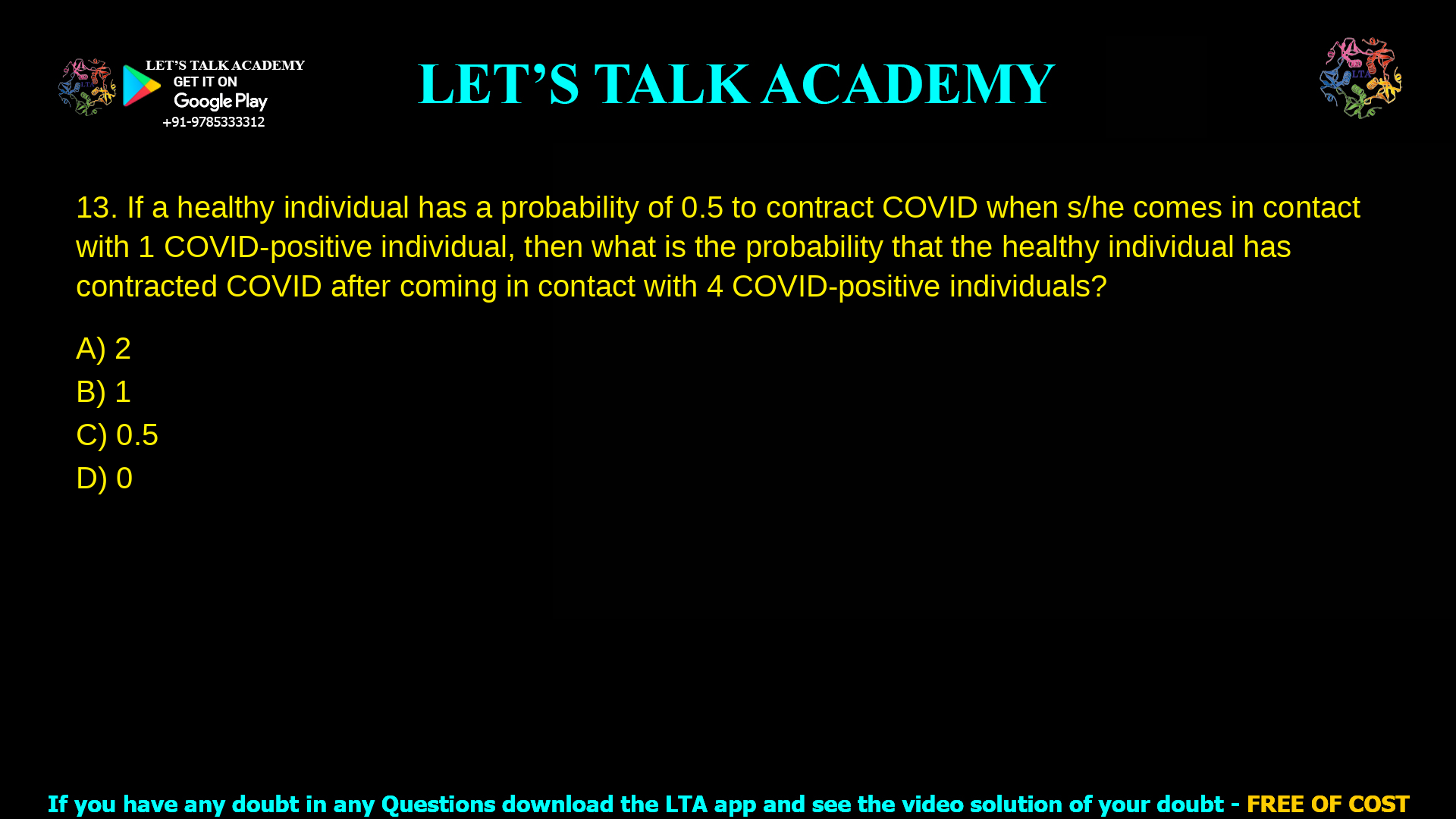 LET'S TALK ACADEMY
GET IT ON
Google Play
+91-9785333312

LET'S TALK ACADEMY

LTA

13. If a healthy individual has a probability of 0.5 to contract COVID when s/he comes in contact with 1 COVID-positive individual, then what is the probability that the healthy individual has contracted COVID after coming in contact with 4 COVID-positive individuals?

A) 2
B) 1
C) 0.5
D) 0

If you have any doubt in any Questions download the LTA app and see the video solution of your doubt - FREE OF COST